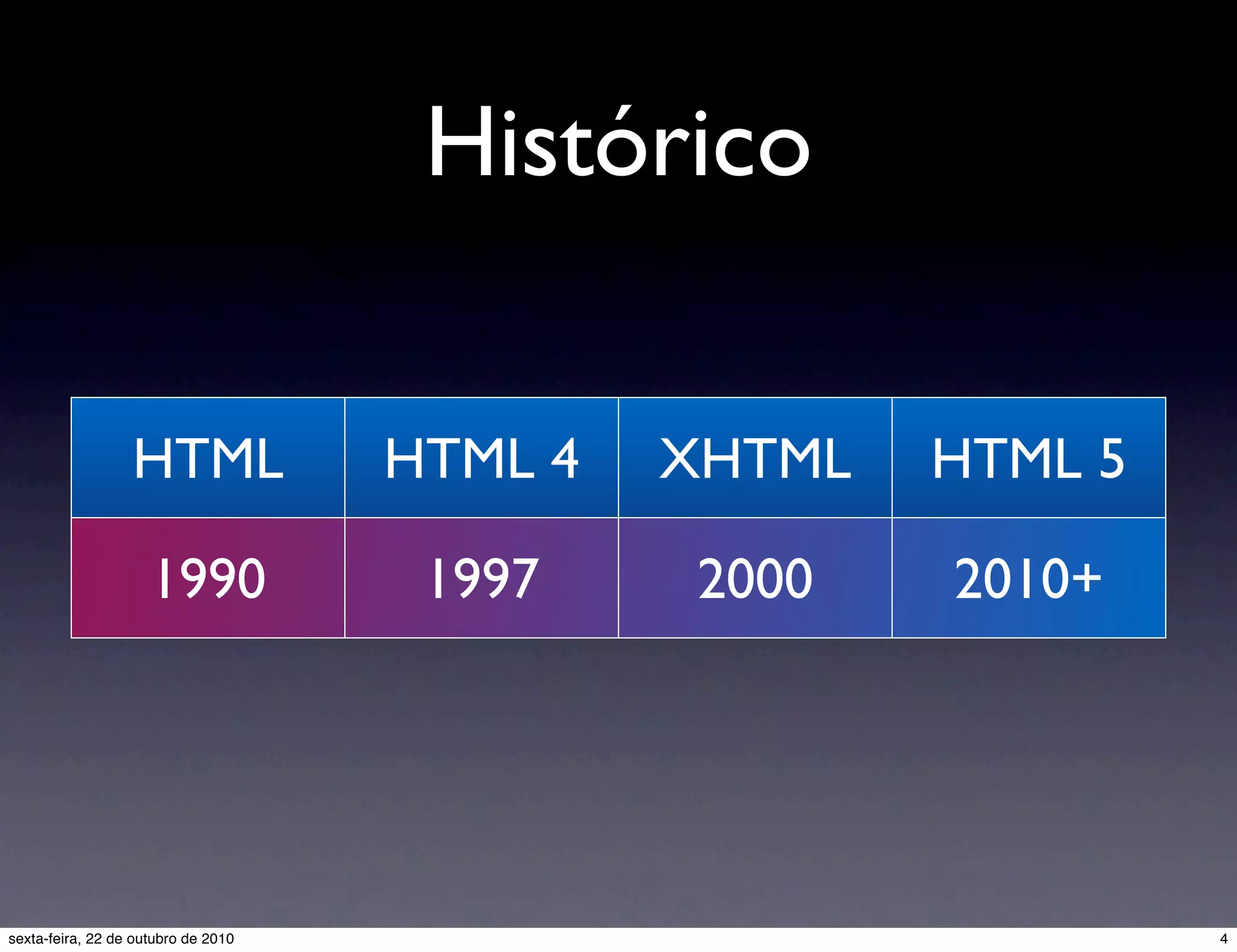 Histórico

| HTML | HTML 4 | XHTML | HTML 5 |
|---|---|---|---|
| 1990 | 1997 | 2000 | 2010+ |

sexta-feira, 22 de outubro de 2010

4